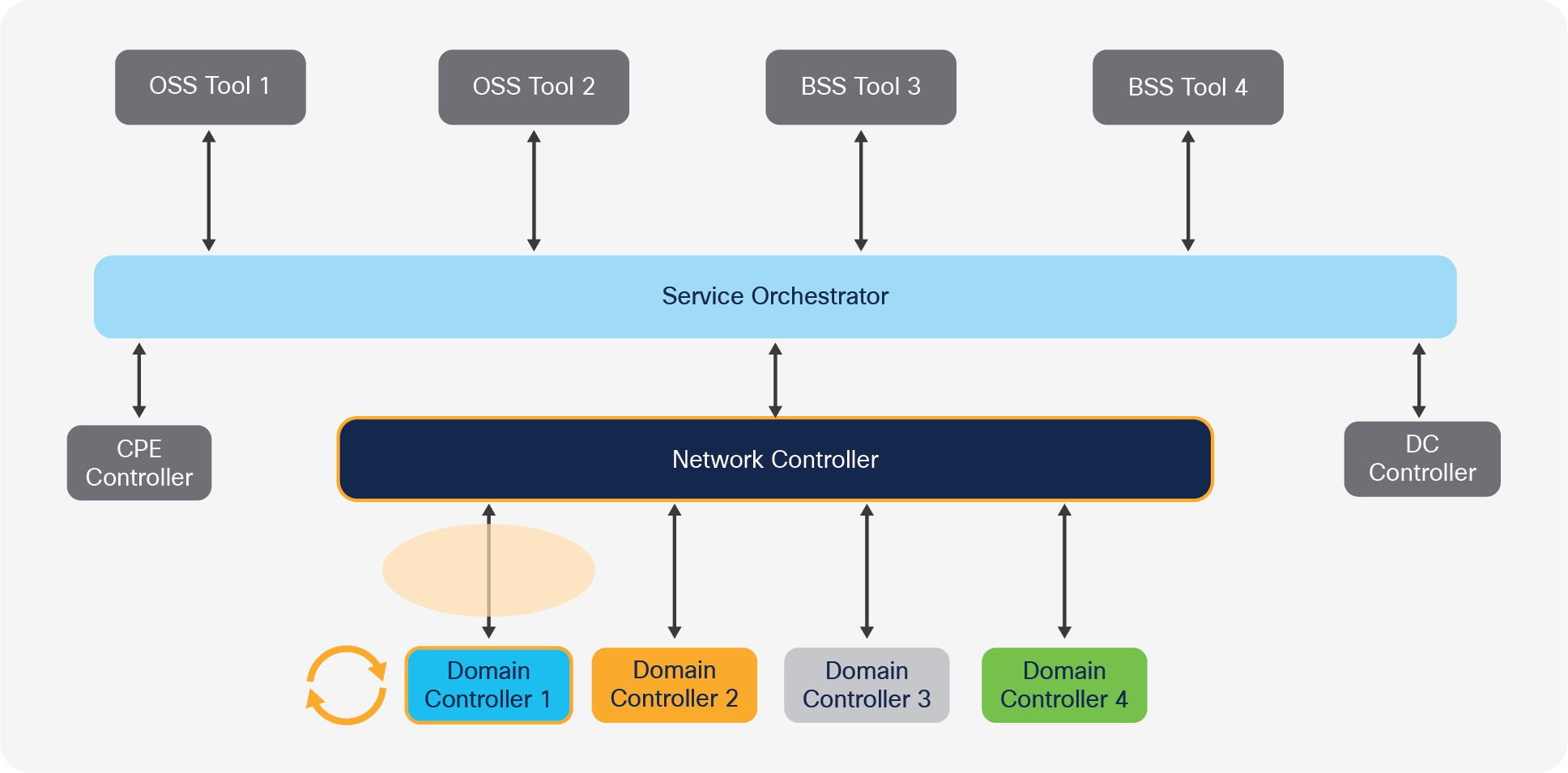 OSS Tool 1

OSS Tool 2

BSS Tool 3

BSS Tool 4

Service Orchestrator

CPE Controller

Network Controller

DC Controller

Domain Controller 1

Domain Controller 2

Domain Controller 3

Domain Controller 4